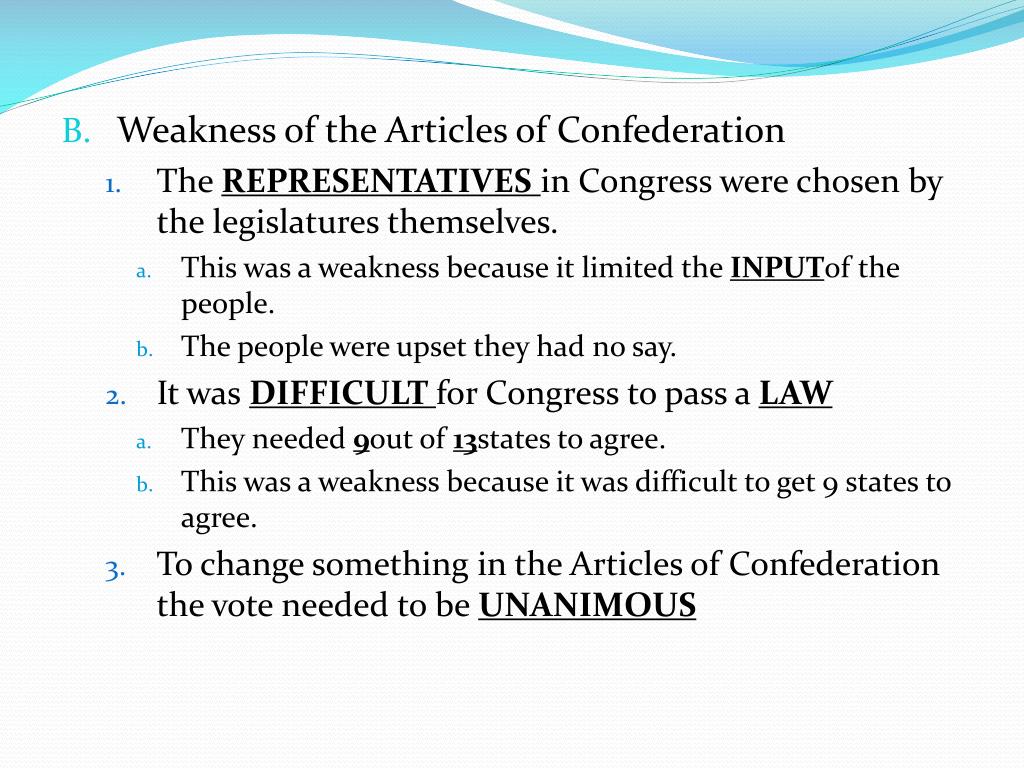 B. Weakness of the Articles of Confederation

1. The REPRESENTATIVES in Congress were chosen by the legislatures themselves.

a. This was a weakness because it limited the INPUTof the people.

b. The people were upset they had no say.

2. It was DIFFICULT for Congress to pass a LAW

a. They needed 9out of 13states to agree.

b. This was a weakness because it was difficult to get 9 states to agree.

3. To change something in the Articles of Confederation the vote needed to be UNANIMOUS